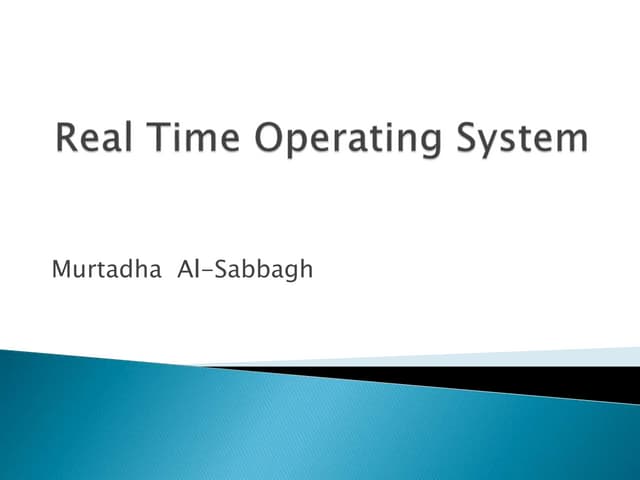 Real Time Operating System

Murtadha Al-Sabbagh